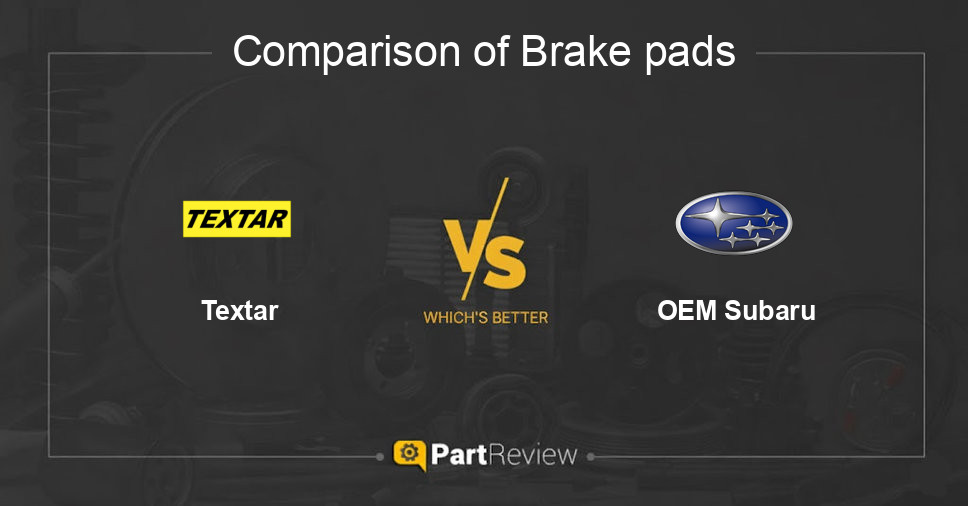 Comparison of Brake pads

TEXTAR

Textar

VS

WHICH'S BETTER

OEM Subaru

PartReview